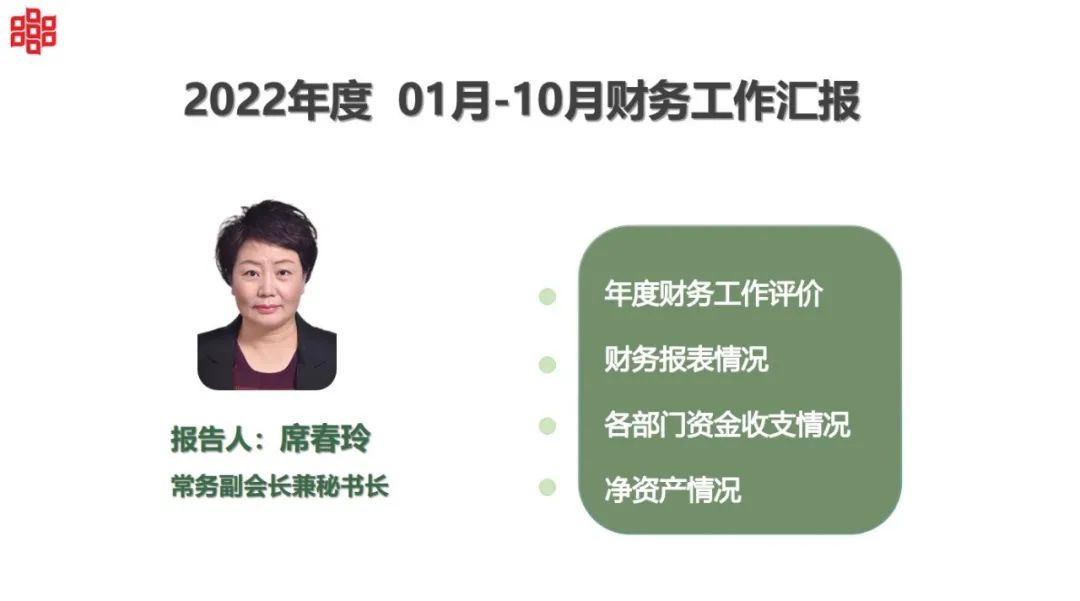 2022年度 01月-10月财务工作汇报

报告人：席春玲
常务副会长兼秘书长

年度财务工作评价
财务报表情况
各部门资金收支情况
净资产情况